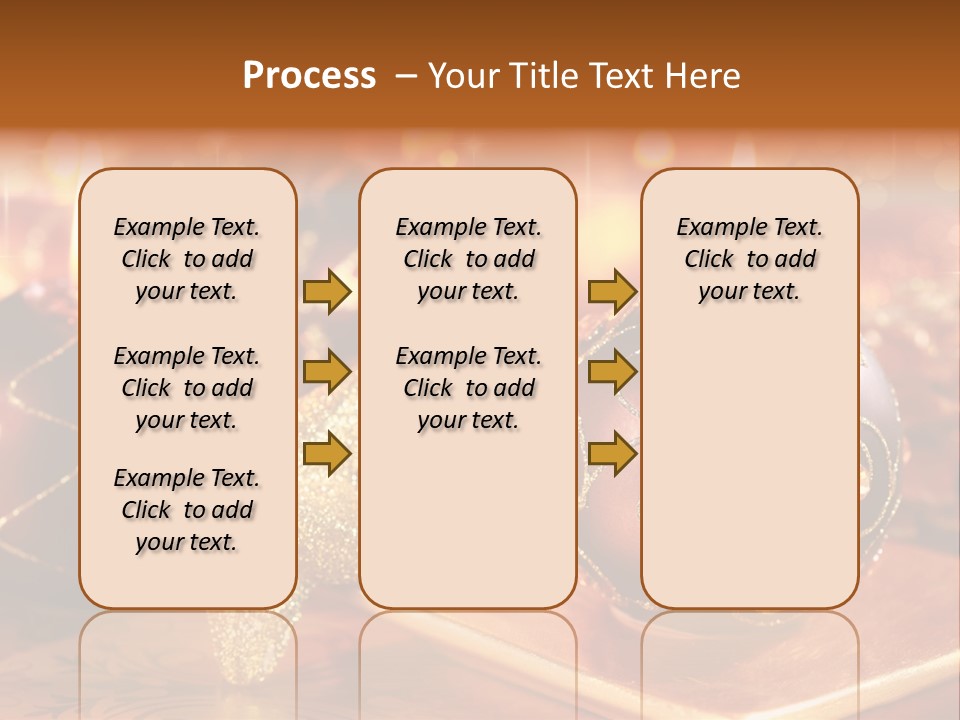 Process – Your Title Text Here

Example Text. Click to add your text.

Example Text. Click to add your text.

Example Text. Click to add your text.

Example Text. Click to add your text.

Example Text. Click to add your text.

Example Text. Click to add your text.